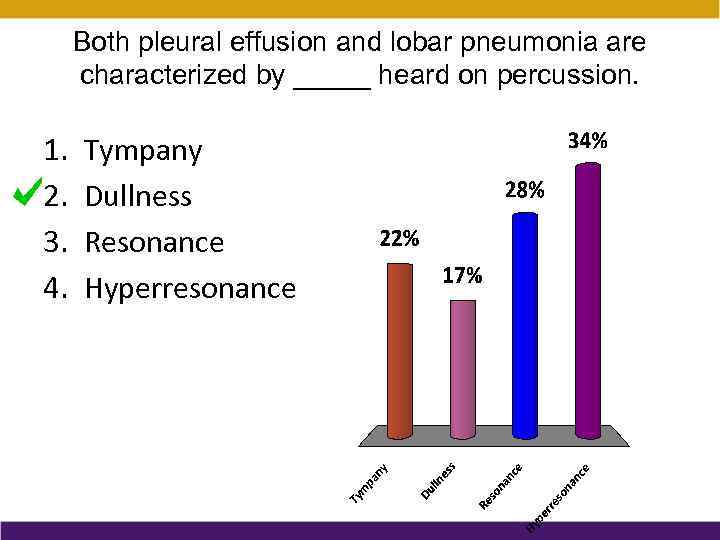 Both pleural effusion and lobar pneumonia are characterized by _____ heard on percussion.

1. Tympany
2. Dullness
3. Resonance
4. Hyperresonance

22%
17%
28%
34%

Tympany
Dullness
Resonance
Hyperresonance